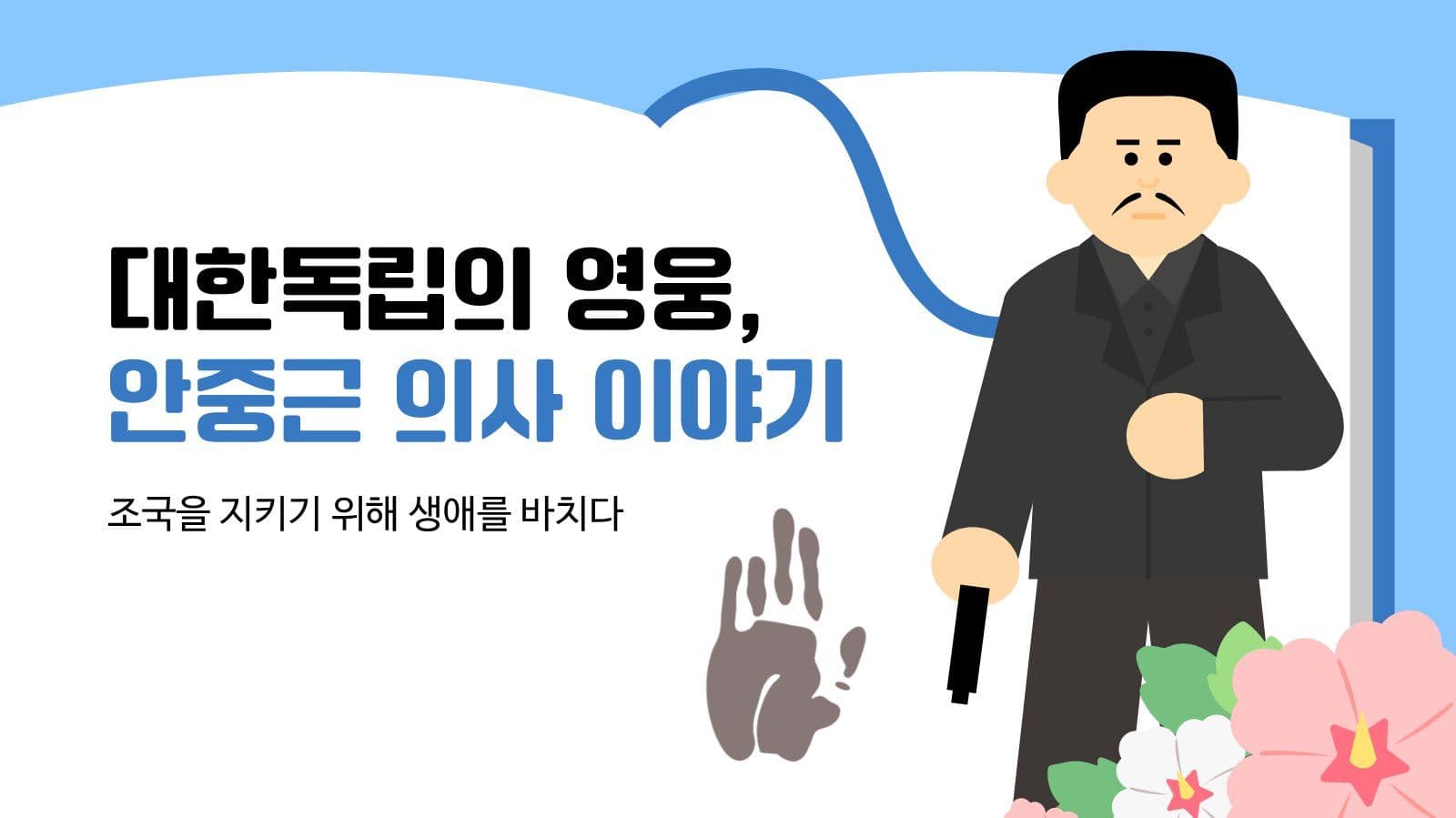 대한독립의 영웅,
안중근 의사 이야기

조국을 지키기 위해 생애를 바치다